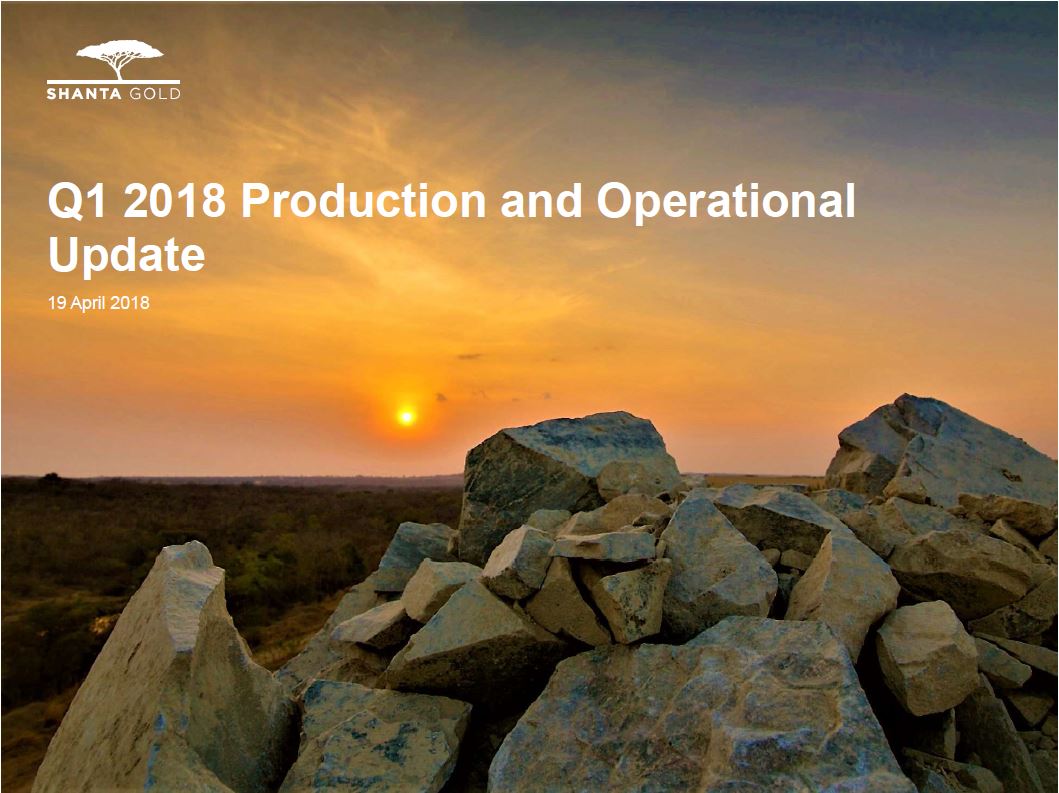 SHANTA GOLD

Q1 2018 Production and Operational Update

19 April 2018